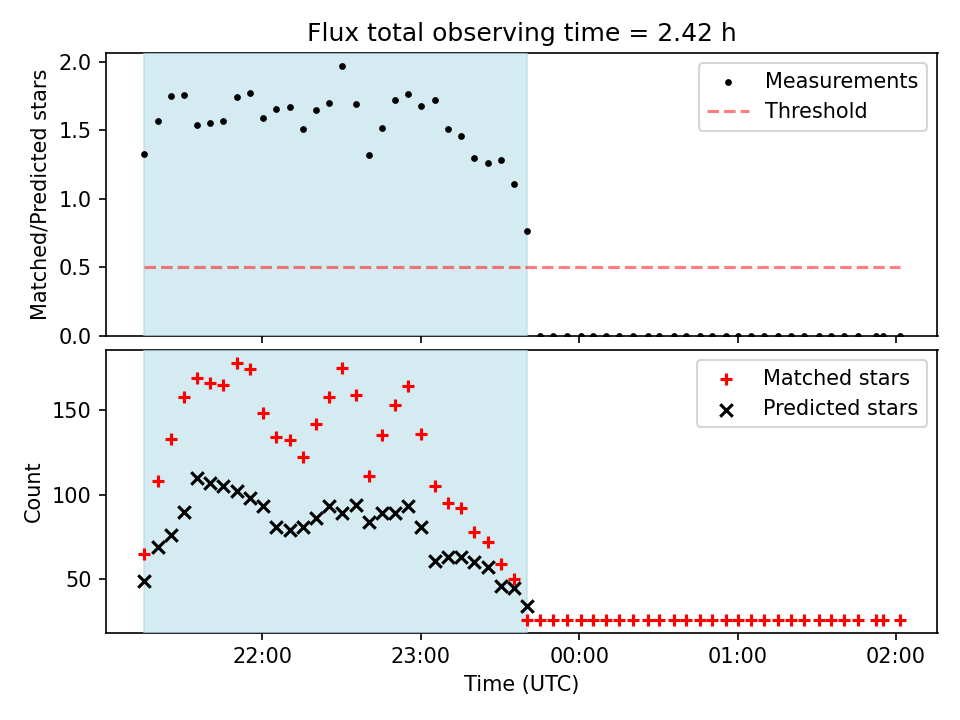 Flux total observing time = 2.42 h

Matched/Predicted stars

2.0
1.5
1.0
0.5
0.0

Measurements
Threshold

Count

150
100
50

Matched stars
Predicted stars

22:00
23:00
00:00
01:00
02:00

Time (UTC)